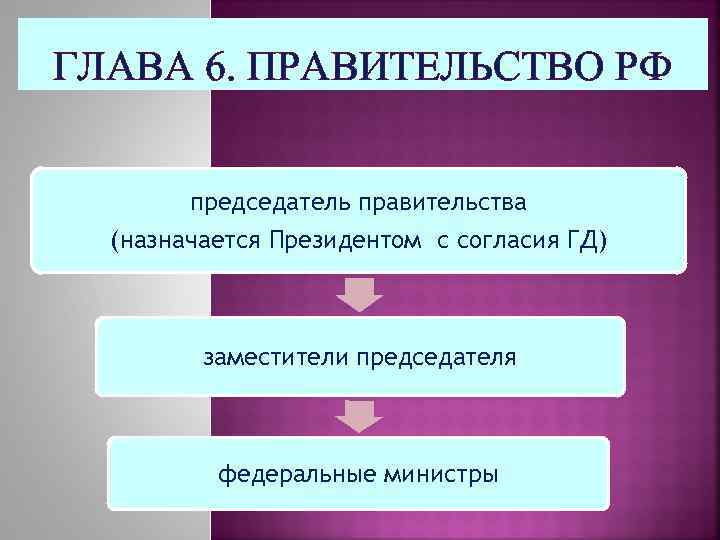 ГЛАВА 6. ПРАВИТЕЛЬСТВО РФ

председатель правительства
(назначается Президентом с согласия ГД)

заместители председателя

федеральные министры